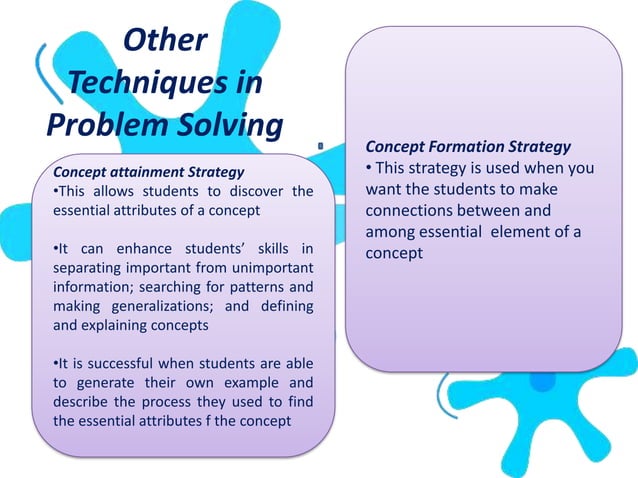 Other Techniques in Problem Solving

Concept attainment Strategy
•This allows students to discover the essential attributes of a concept

•It can enhance students' skills in separating important from unimportant information; searching for patterns and making generalizations; and defining and explaining concepts

•It is successful when students are able to generate their own example and describe the process they used to find the essential attributes f the concept

Concept Formation Strategy
• This strategy is used when you want the students to make connections between and among essential element of a concept